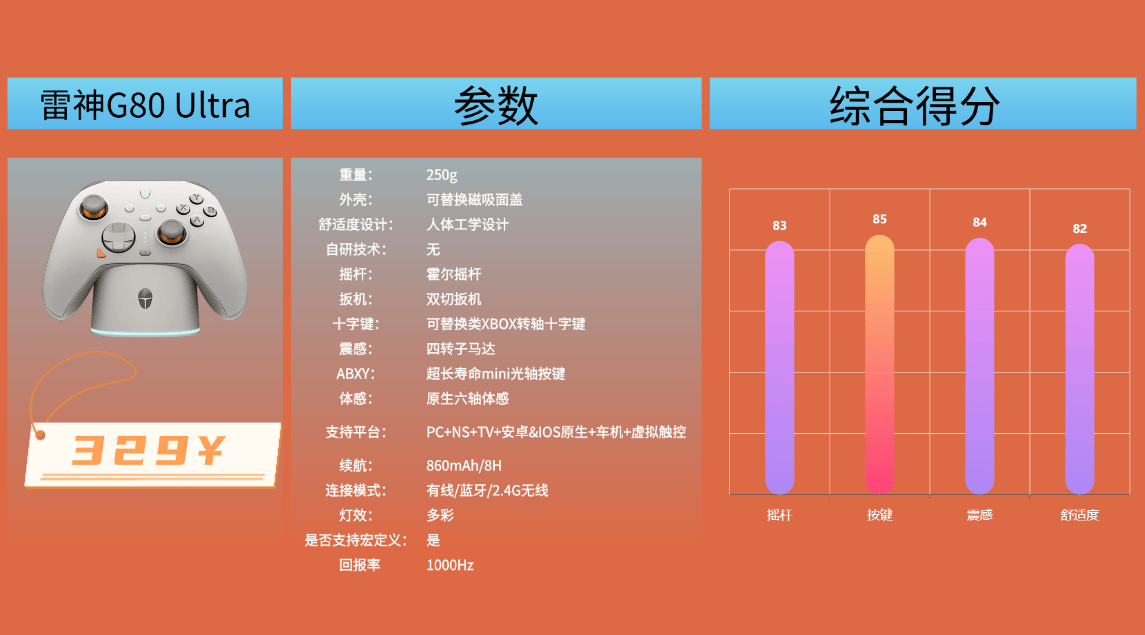 雷神G80 Ultra

329¥

参数

| | |
|---|---|
| 重量： | 250g |
| 外壳： | 可替换磁吸面盖 |
| 舒适度设计： | 人体工学设计 |
| 自研技术： | 无 |
| 摇杆： | 霍尔摇杆 |
| 扳机： | 双切扳机 |
| 十字键： | 可替换类XBOX转轴十字键 |
| 震感： | 四转子马达 |
| ABXY: | 超长寿命mini光轴按键 |
| 体感： | 原生六轴体感 |
| 支持平台： | PC+NS+TV+安卓&IOS原生+车机+虚拟触控 |
| 续航： | 860mAh/8H |
| 连接模式： | 有线/蓝牙/2.4G无线 |
| 灯效： | 多彩 |
| 是否支持宏定义： | 是 |
| 回报率 | 1000Hz |

综合得分

83 85 84 82

摇杆 按键 震感 舒适度